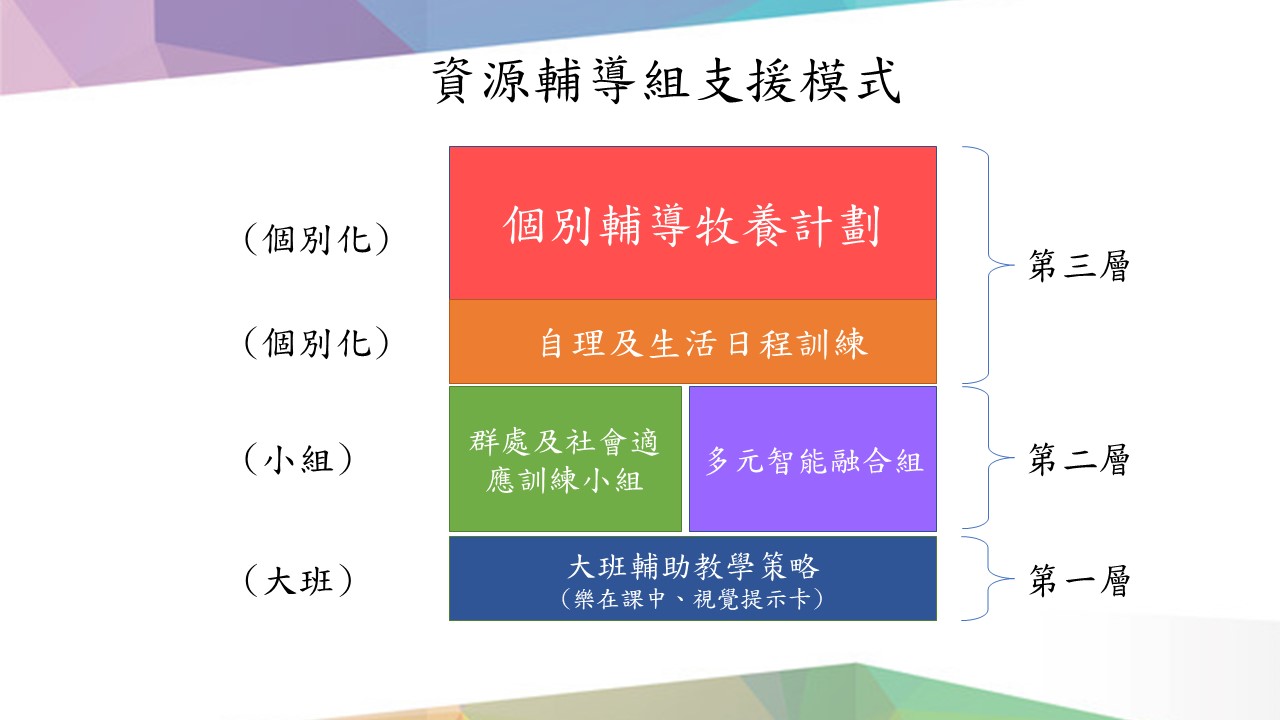 資源輔導組支援模式

（個別化）

個別輔導牧養計劃

第三層

（個別化）

自理及生活日程訓練

（小組）

群處及社會適應訓練小組

多元智能融合組

第二層

（大班）

大班輔助教學策略
（樂在課中、視覺提示卡）

第一層